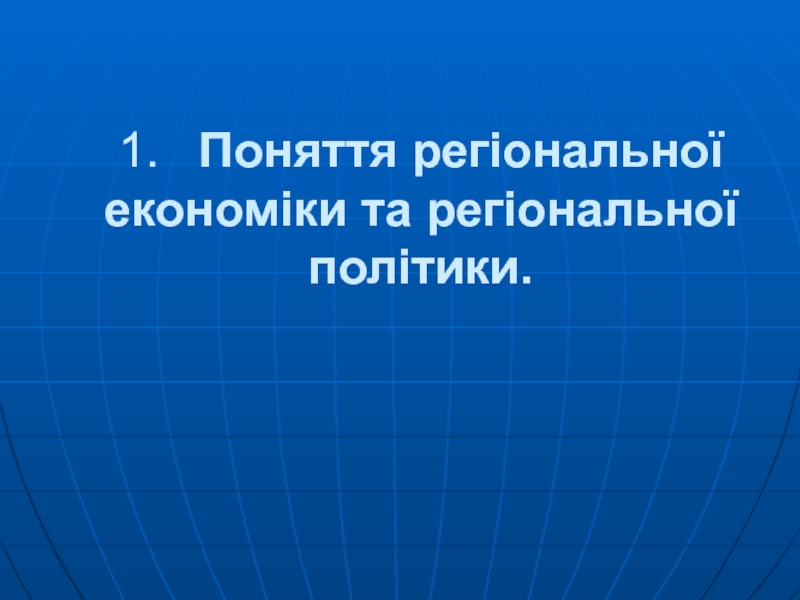 1. Поняття регіональної економіки та регіональної політики.